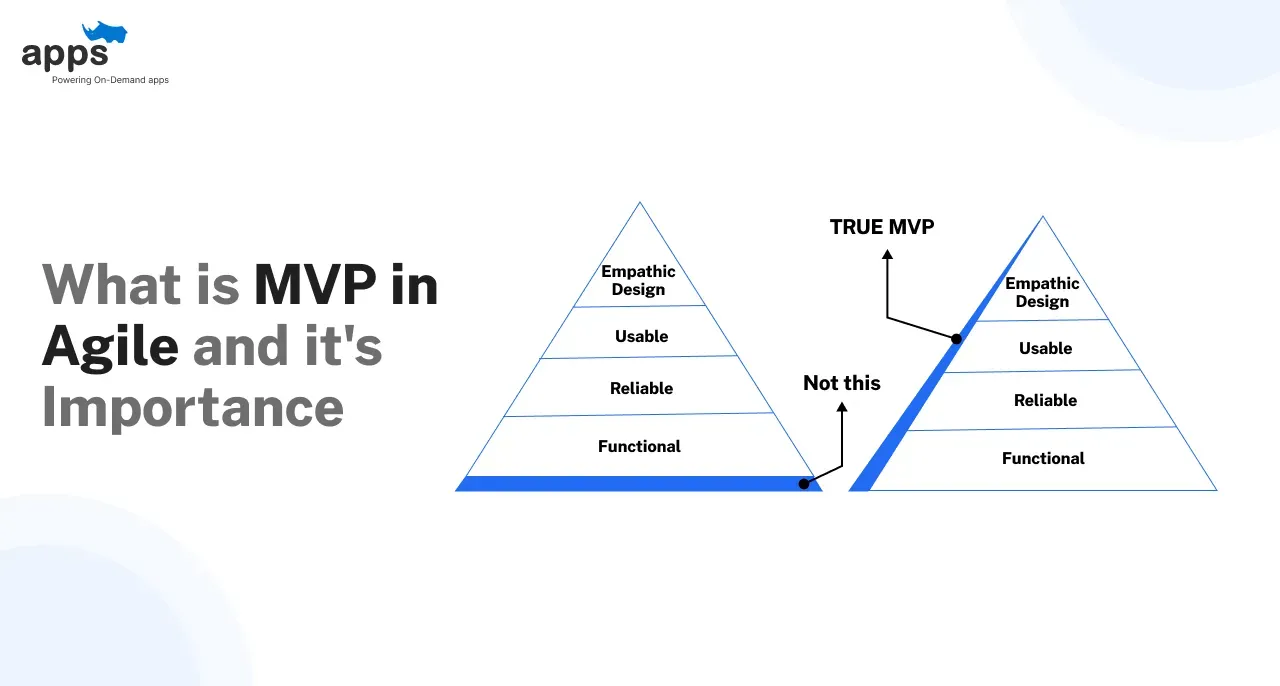 apps
Powering On-Demand apps

What is MVP in Agile and it's Importance

Empathic Design
Usable
Reliable
Functional

Not this

TRUE MVP

Empathic Design
Usable
Reliable
Functional